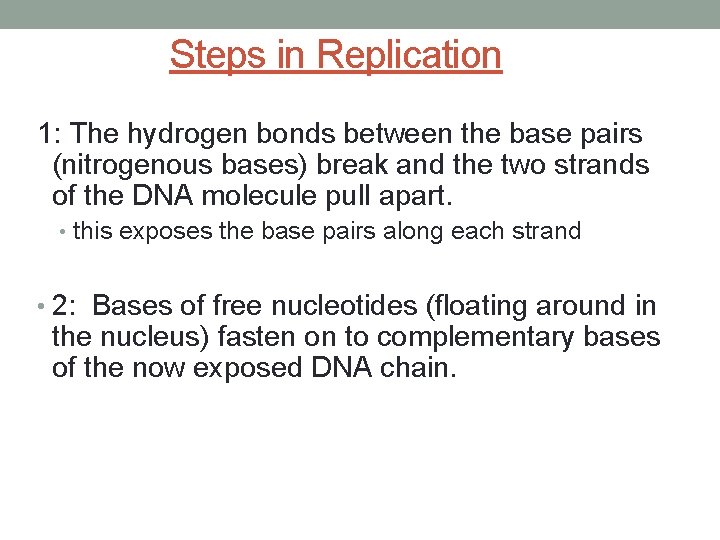 Steps in Replication

1: The hydrogen bonds between the base pairs (nitrogenous bases) break and the two strands of the DNA molecule pull apart.

• this exposes the base pairs along each strand

• 2: Bases of free nucleotides (floating around in the nucleus) fasten on to complementary bases of the now exposed DNA chain.